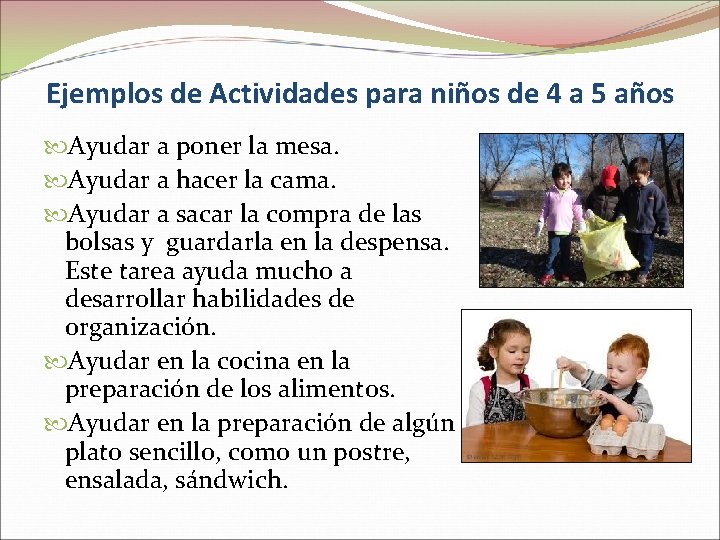 Ejemplos de Actividades para niños de 4 a 5 años

Ayudar a poner la mesa.

Ayudar a hacer la cama.

Ayudar a sacar la compra de las bolsas y guardarla en la despensa. Este tarea ayuda mucho a desarrollar habilidades de organización.

Ayudar en la cocina en la preparación de los alimentos.

Ayudar en la preparación de algún plato sencillo, como un postre, ensalada, sándwich.